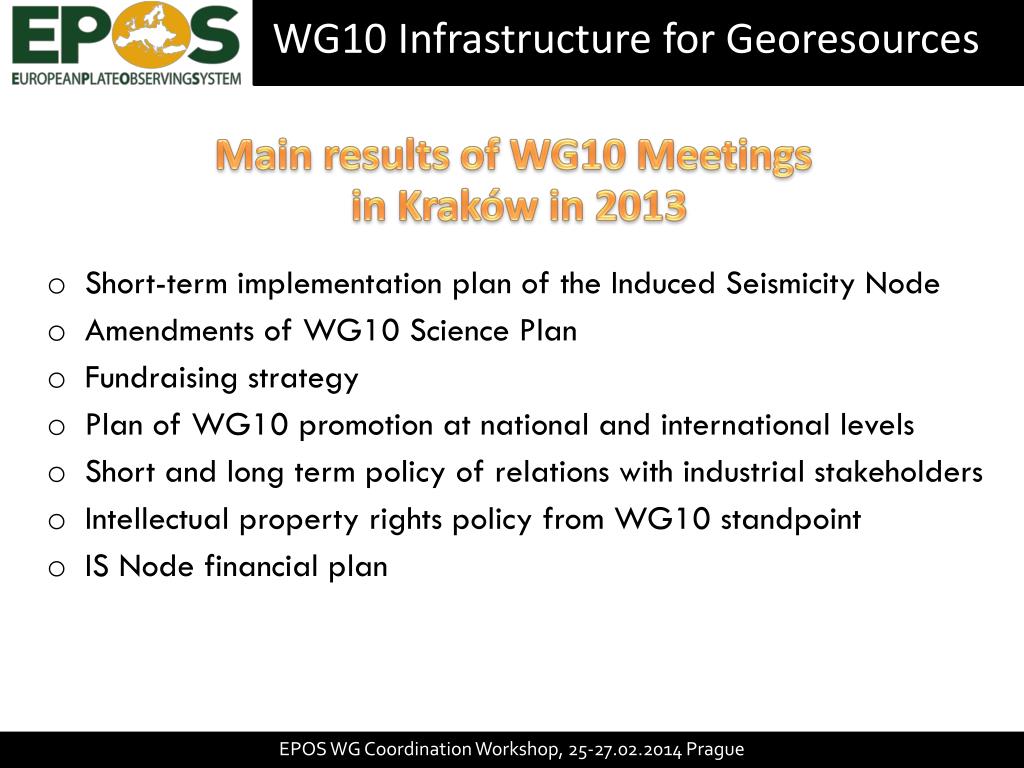 EPOS
EUROPEANPLATEOBSERVINGSYSTEM

WG10 Infrastructure for Georesources

Main results of WG10 Meetings in Kraków in 2013

o Short-term implementation plan of the Induced Seismicity Node
o Amendments of WG10 Science Plan
o Fundraising strategy
o Plan of WG10 promotion at national and international levels
o Short and long term policy of relations with industrial stakeholders
o Intellectual property rights policy from WG10 standpoint
o IS Node financial plan

EPOS WG Coordination Workshop, 25-27.02.2014 Prague